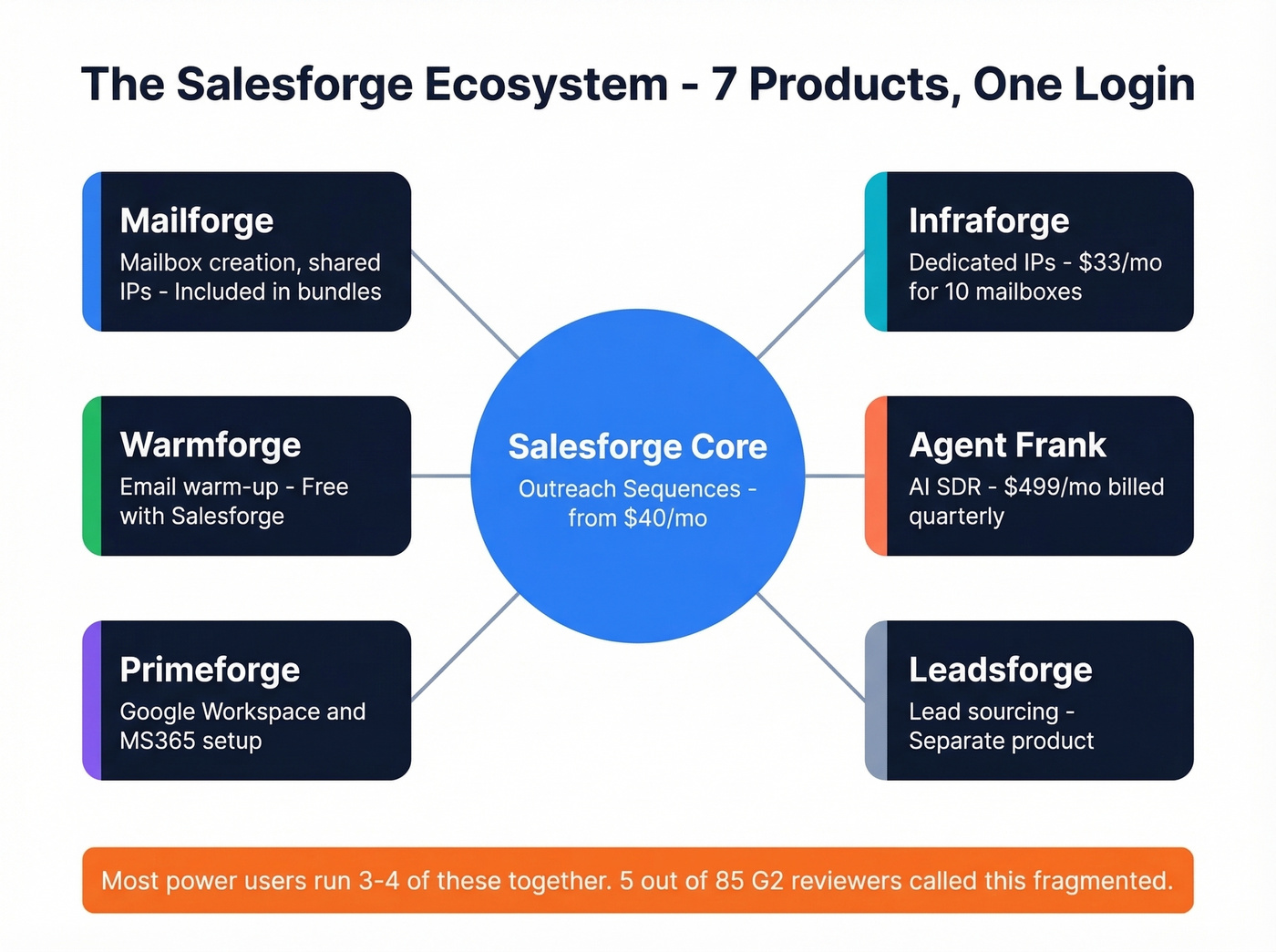 The Salesforge Ecosystem - 7 Products, One Login

Mailforge
Mailbox creation, shared IPs - Included in bundles

Warmforge
Email warm-up - Free with Salesforge

Primeforge
Google Workspace and MS365 setup

Salesforge Core
Outreach Sequences - from \$40/mo

Infraforge
Dedicated IPs - \$33/mo for 10 mailboxes

Agent Frank
AI SDR - \$499/mo billed quarterly

Leadsforge
Lead sourcing - Separate product

Most power users run 3-4 of these together. 5 out of 85 G2 reviewers called this fragmented.